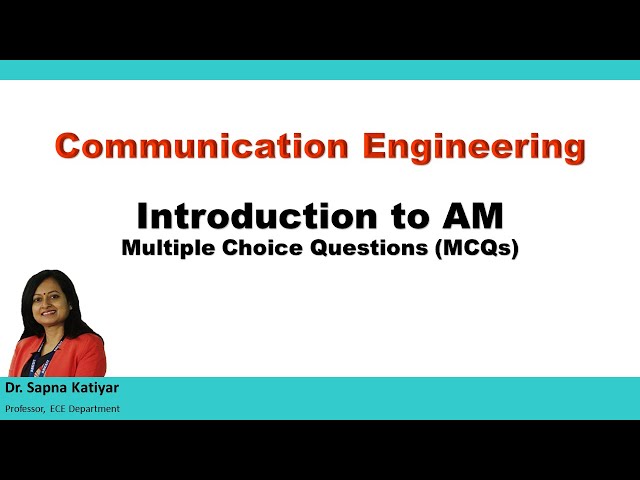 Communication Engineering

Introduction to AM
Multiple Choice Questions (MCQs)

Dr. Sapna Katiyar
Professor, ECE Department